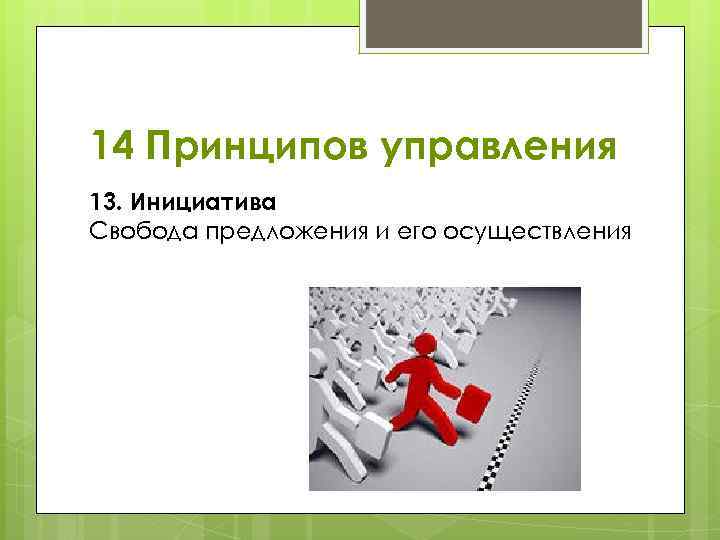 14 Принципов управления

13. Инициатива
Свобода предложения и его осуществления